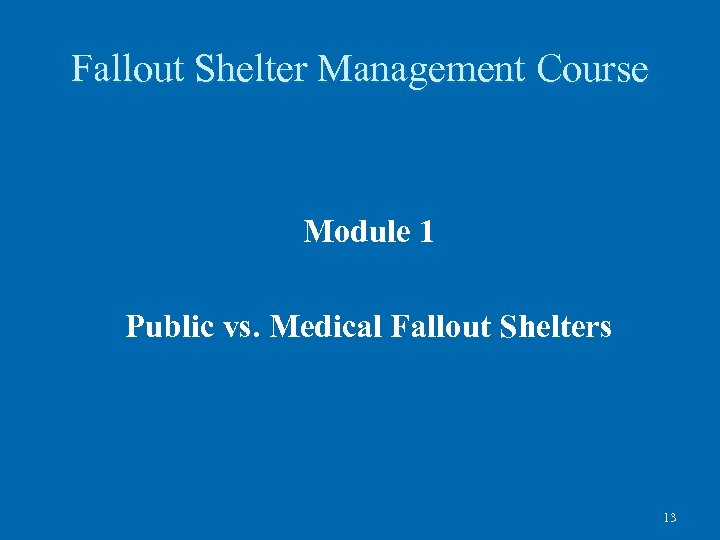 Fallout Shelter Management Course

Module 1

Public vs. Medical Fallout Shelters

13